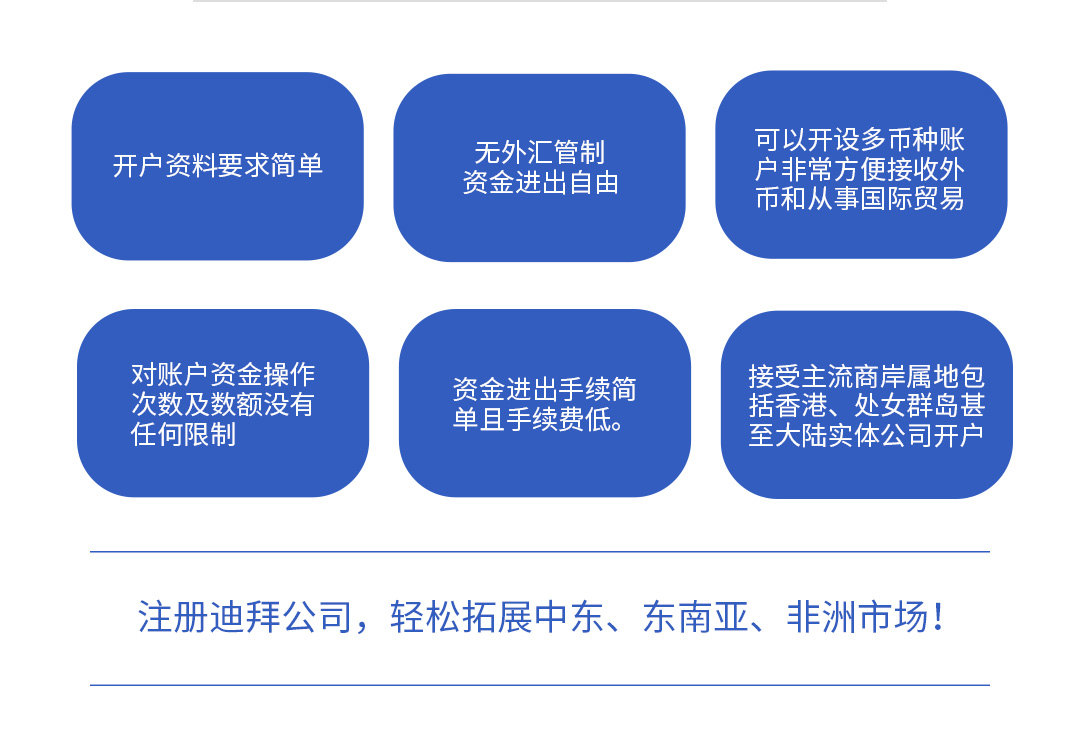 开户资料要求简单

无外汇管制
资金进出自由

可以开设多币种账户非常方便接收外币和从事国际贸易

对账户资金操作次数及数额没有任何限制

资金进出手续简单且手续费低。

接受主流商岸属地包括香港、处女群岛甚至大陆实体公司开户

注册迪拜公司，轻松拓展中东、东南亚、非洲市场！